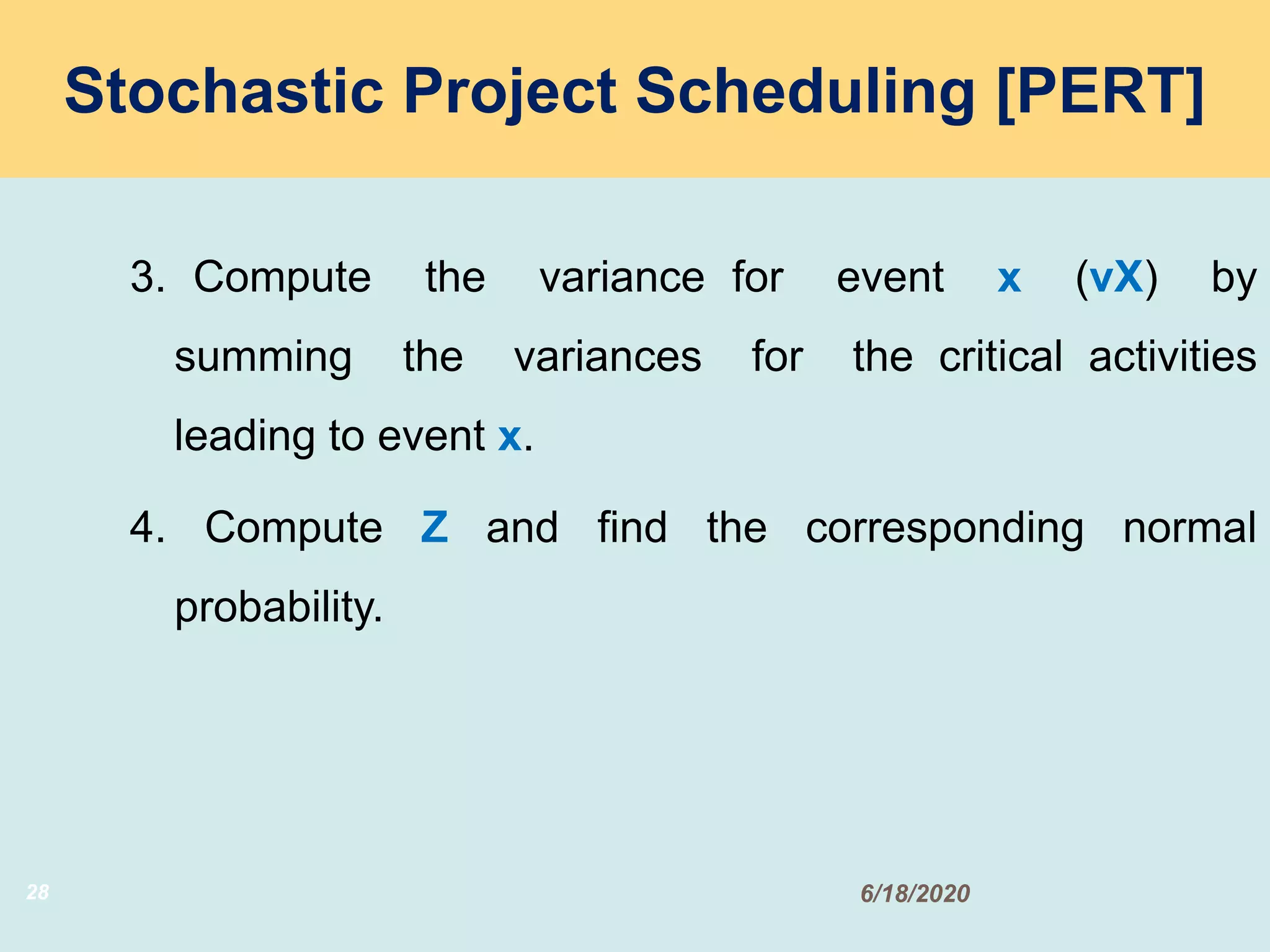 Stochastic Project Scheduling [PERT]

3. Compute the variance for event x (vX) by summing the variances for the critical activities leading to event x.

4. Compute Z and find the corresponding normal probability.

28

6/18/2020